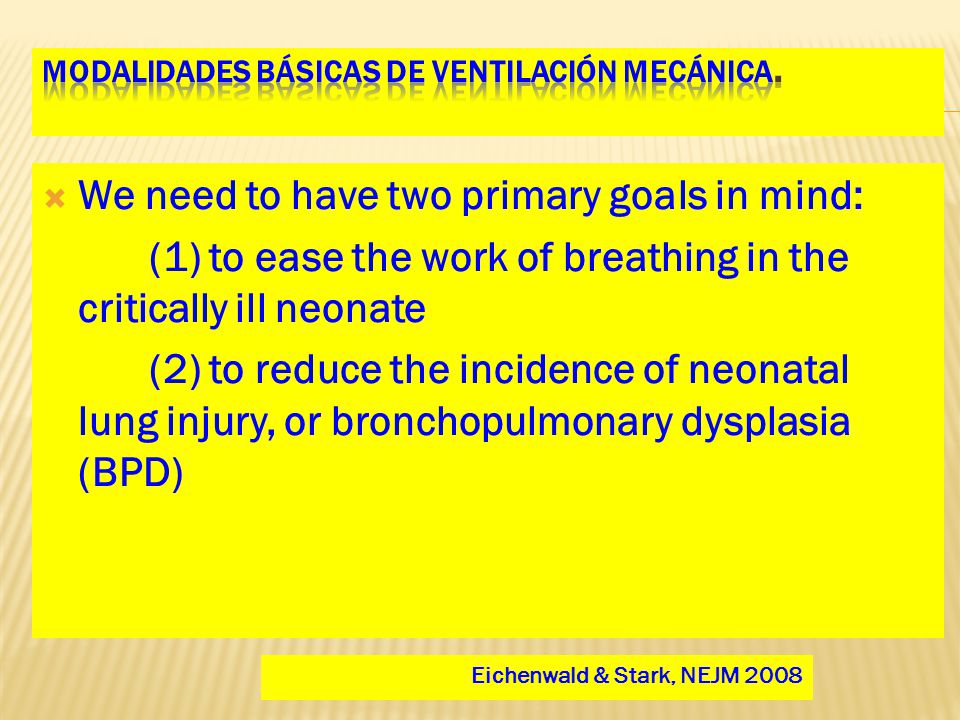 MODALIDADES BÁSICAS DE VENTILACIÓN MECÁNICA.

We need to have two primary goals in mind:

(1) to ease the work of breathing in the critically ill neonate

(2) to reduce the incidence of neonatal lung injury, or bronchopulmonary dysplasia (BPD)

Eichenwald & Stark, NEJM 2008